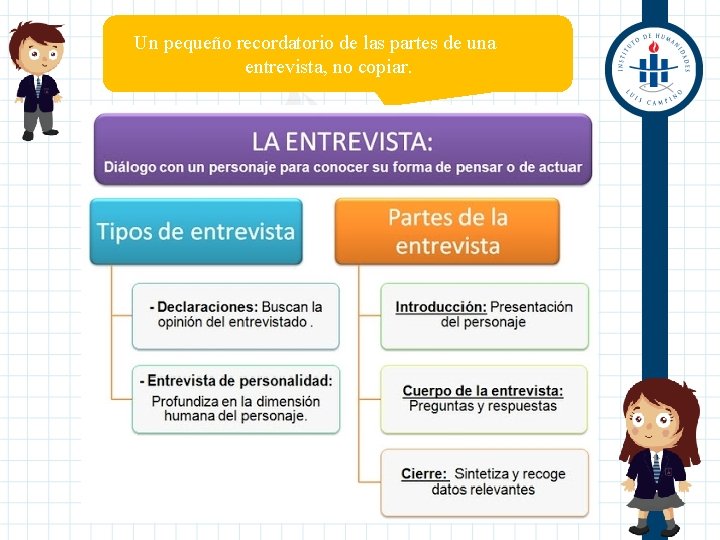 Un pequeño recordatorio de las partes de una entrevista, no copiar.

INSTITUTO DE HUMANIDADES
LUIS CAMPINO

LA ENTREVISTA:
Diálogo con un personaje para conocer su forma de pensar o de actuar

Tipos de entrevista

- Declaraciones: Buscan la opinión del entrevistado .

- Entrevista de personalidad: Profundiza en la dimensión humana del personaje.

Partes de la entrevista

Introducción: Presentación del personaje

Cuerpo de la entrevista: Preguntas y respuestas

Cierre: Sintetiza y recoge datos relevantes